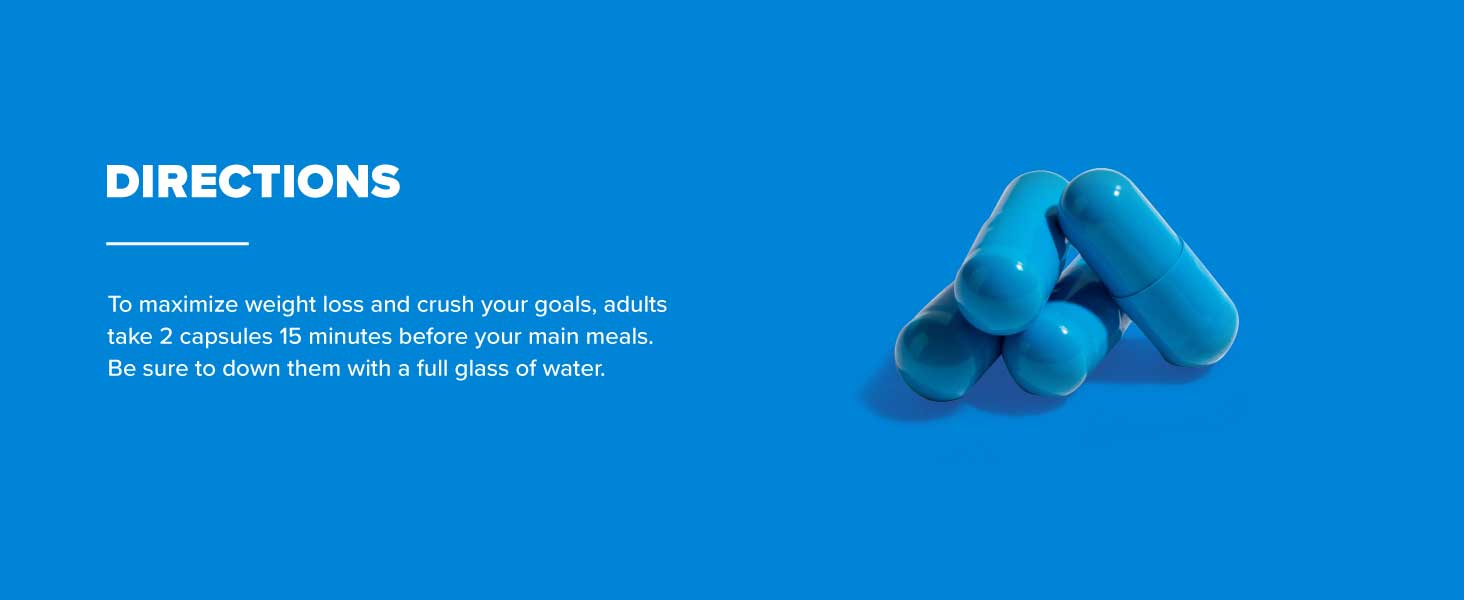 DIRECTIONS

To maximize weight loss and crush your goals, adults take 2 capsules 15 minutes before your main meals. Be sure to down them with a full glass of water.